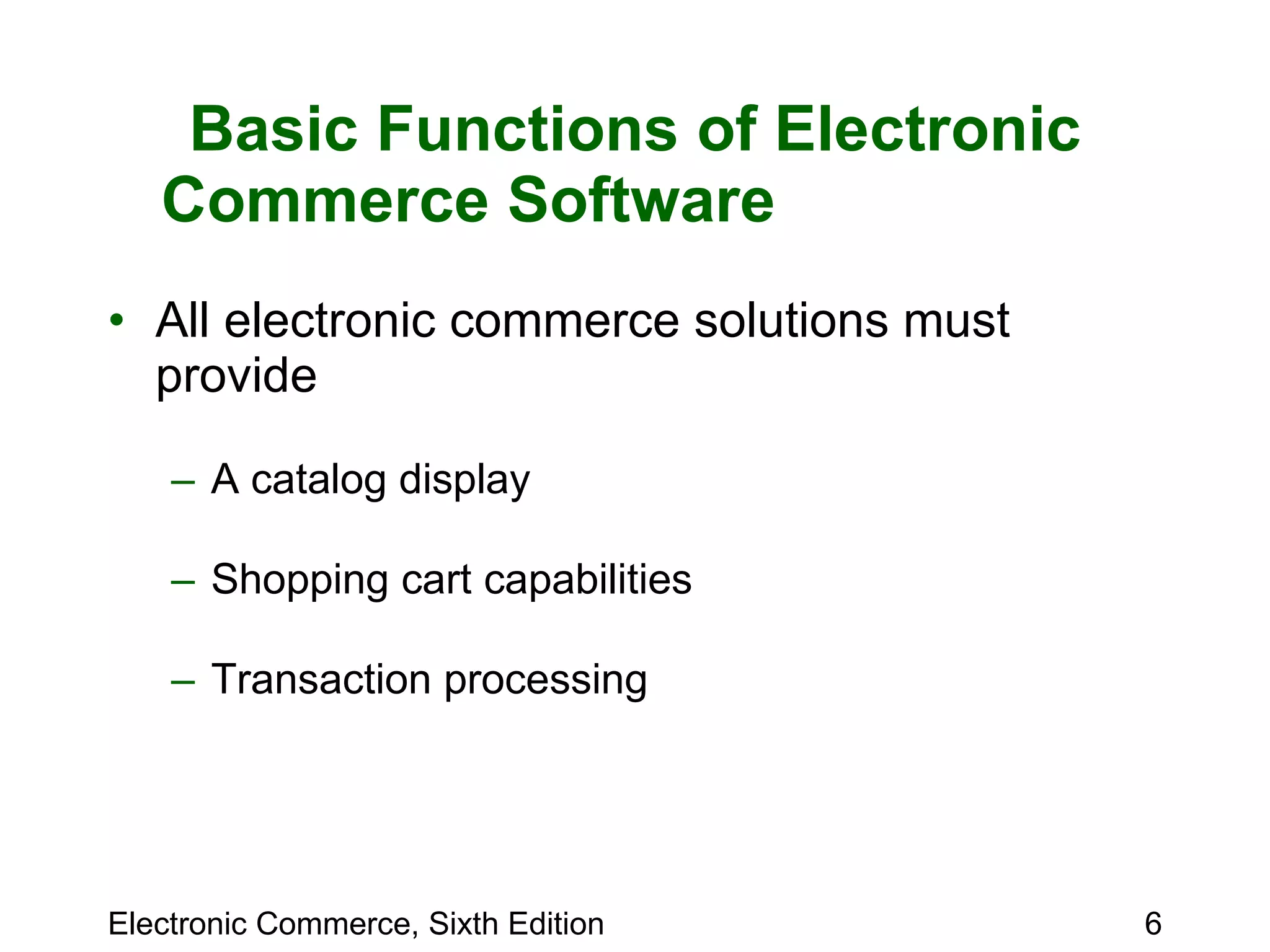 Basic Functions of Electronic Commerce Software

• All electronic commerce solutions must provide

– A catalog display

– Shopping cart capabilities

– Transaction processing

Electronic Commerce, Sixth Edition

6